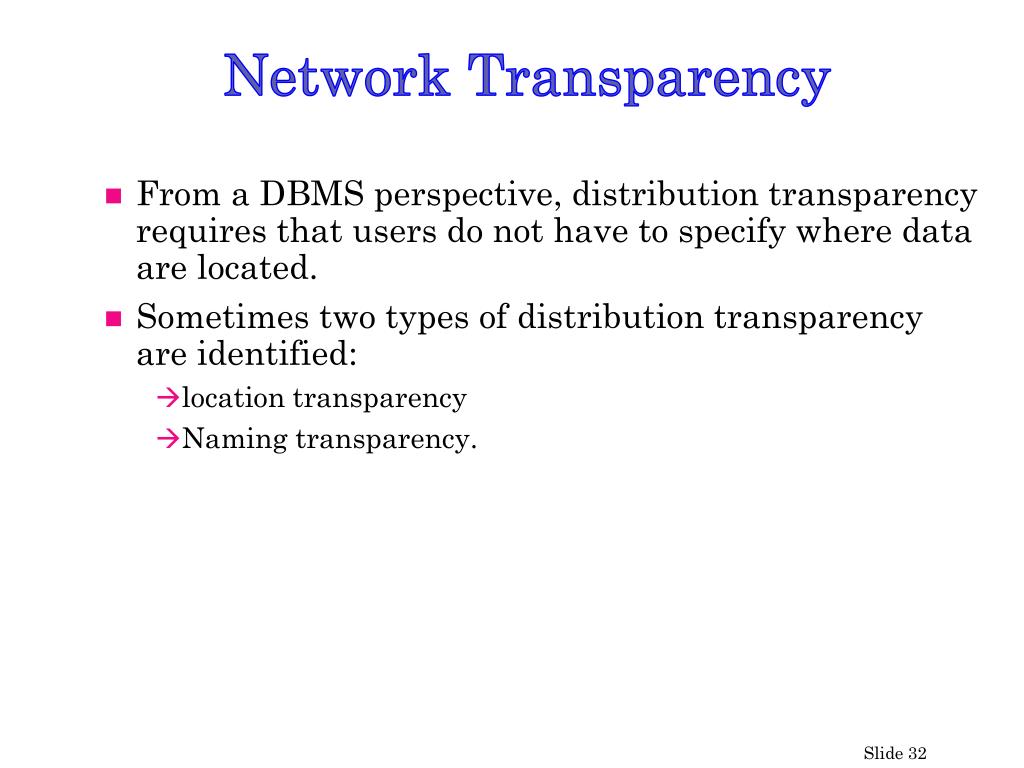 Network Transparency

From a DBMS perspective, distribution transparency requires that users do not have to specify where data are located.

Sometimes two types of distribution transparency are identified:

→location transparency

→Naming transparency.

Slide 32